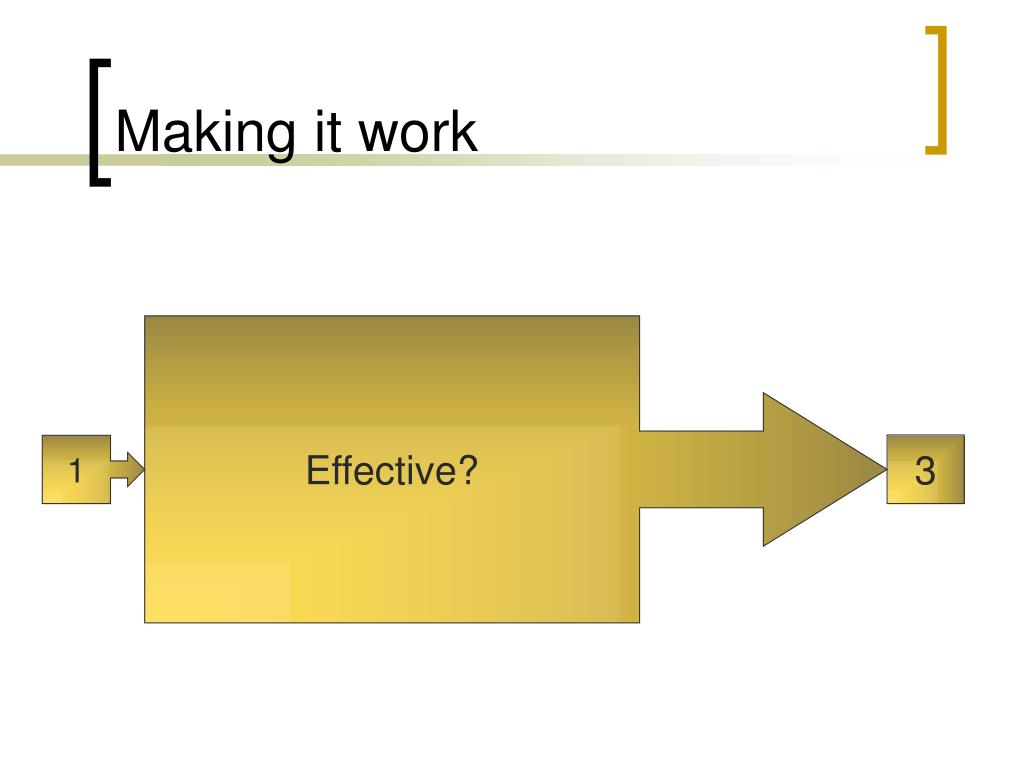 Making it work

1

Effective?

3